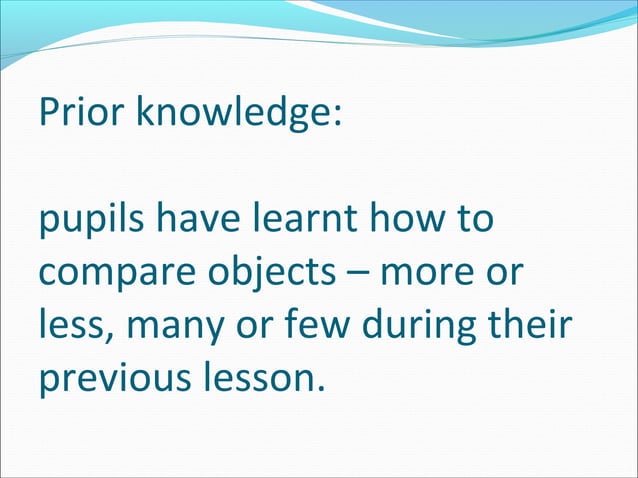 Prior knowledge:

pupils have learnt how to compare objects – more or less, many or few during their previous lesson.